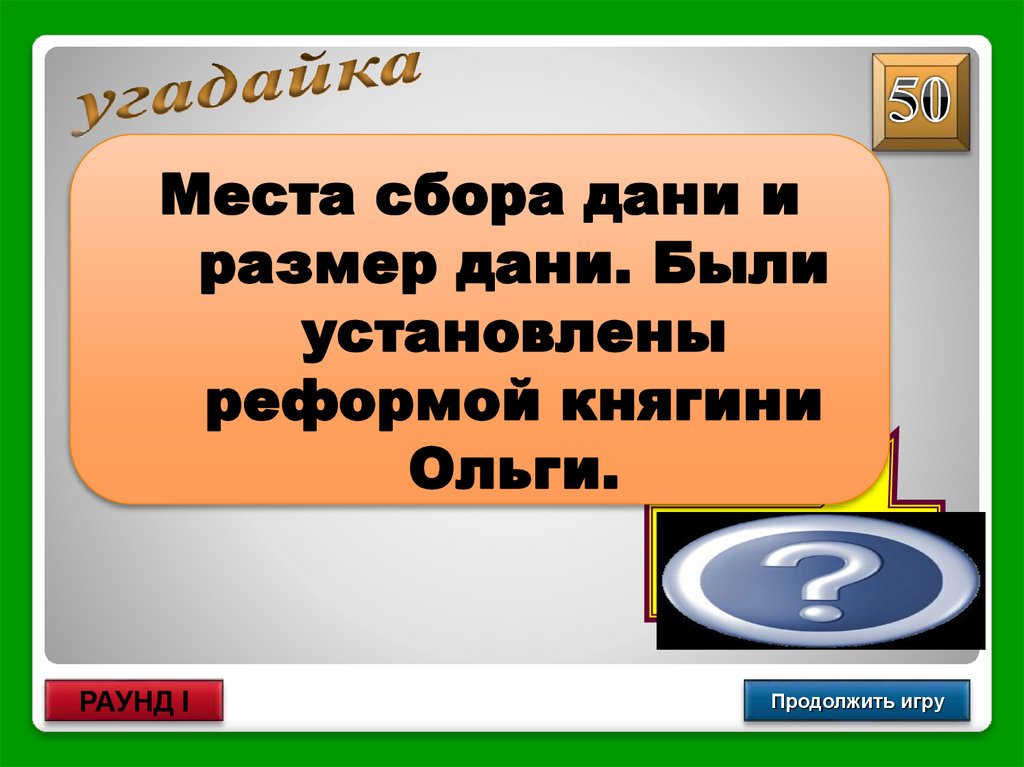 угадайка

50

Места сбора дани и размер дани. Были установлены реформой княгини Ольги.

?

РАУНД I

Продолжить игру